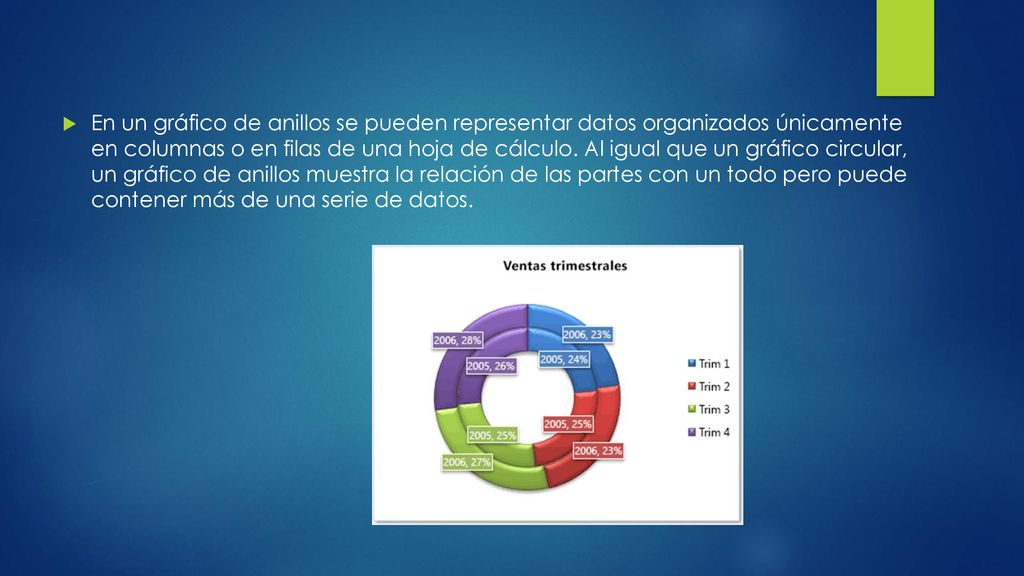 En un gráfico de anillos se pueden representar datos organizados únicamente en columnas o en filas de una hoja de cálculo. Al igual que un gráfico circular, un gráfico de anillos muestra la relación de las partes con un todo pero puede contener más de una serie de datos.

Ventas trimestrales

2006, 28%
2005, 26%
2006, 23%
2005, 24%
2005, 25%
2006, 23%
2005, 25%
2006, 27%

Trim 1
Trim 2
Trim 3
Trim 4